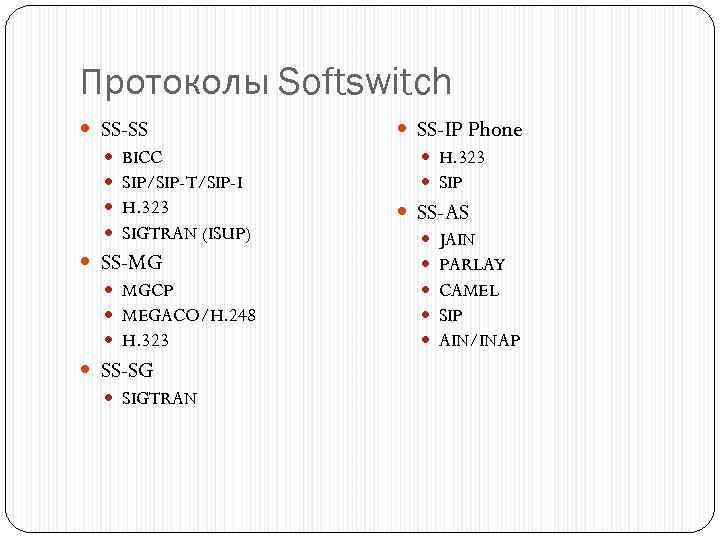 Протоколы Softswitch

- SS-SS
  - BICC
  - SIP/SIP-T/SIP-I
  - H.323
  - SIGTRAN (ISUP)
- SS-MG
  - MGCP
  - MEGACO/H.248
  - H.323
- SS-SG
  - SIGTRAN

- SS-IP Phone
  - H.323
  - SIP
- SS-AS
  - JAIN
  - PARLAY
  - CAMEL
  - SIP
  - AIN/INAP